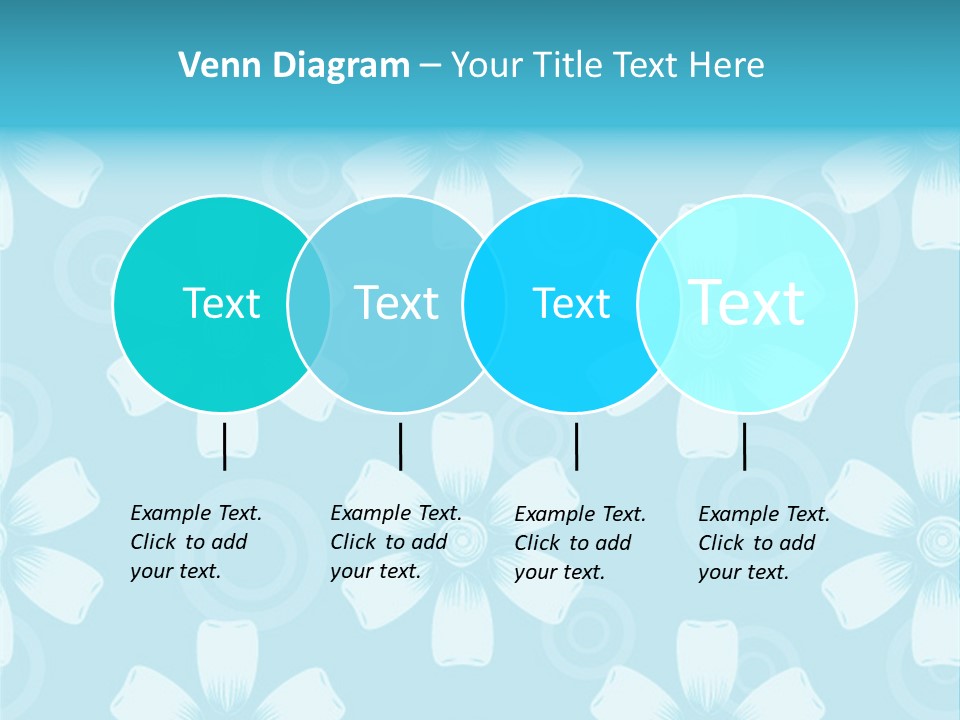 Venn Diagram – Your Title Text Here

Text

Text

Text

Text

Example Text. Click to add your text.

Example Text. Click to add your text.

Example Text. Click to add your text.

Example Text. Click to add your text.